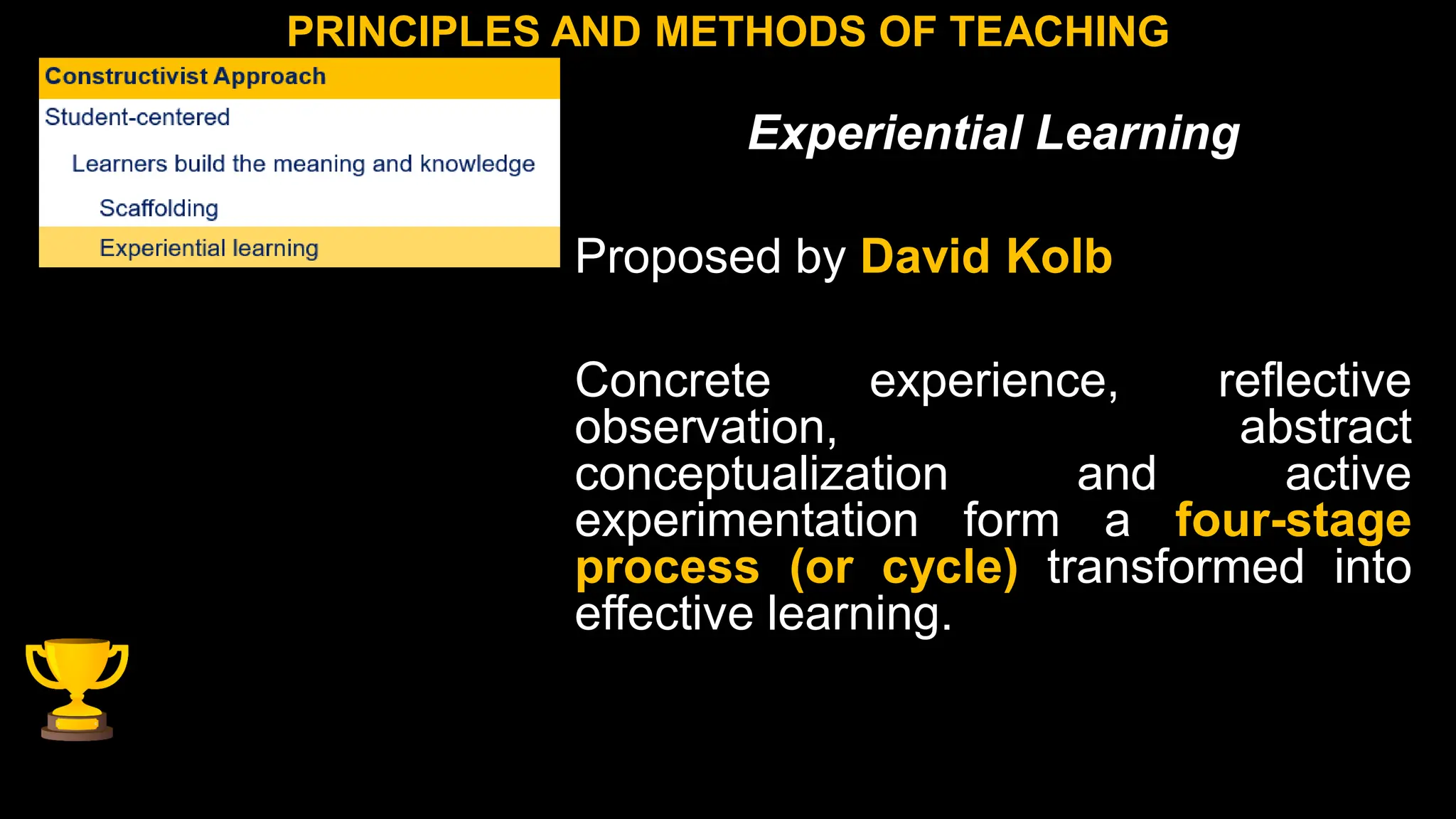 PRINCIPLES AND METHODS OF TEACHING

Constructivist Approach

Student-centered

Learners build the meaning and knowledge

Scaffolding

Experiential learning

Experiential Learning

Proposed by David Kolb

Concrete experience, reflective observation, abstract conceptualization and active experimentation form a four-stage process (or cycle) transformed into effective learning.